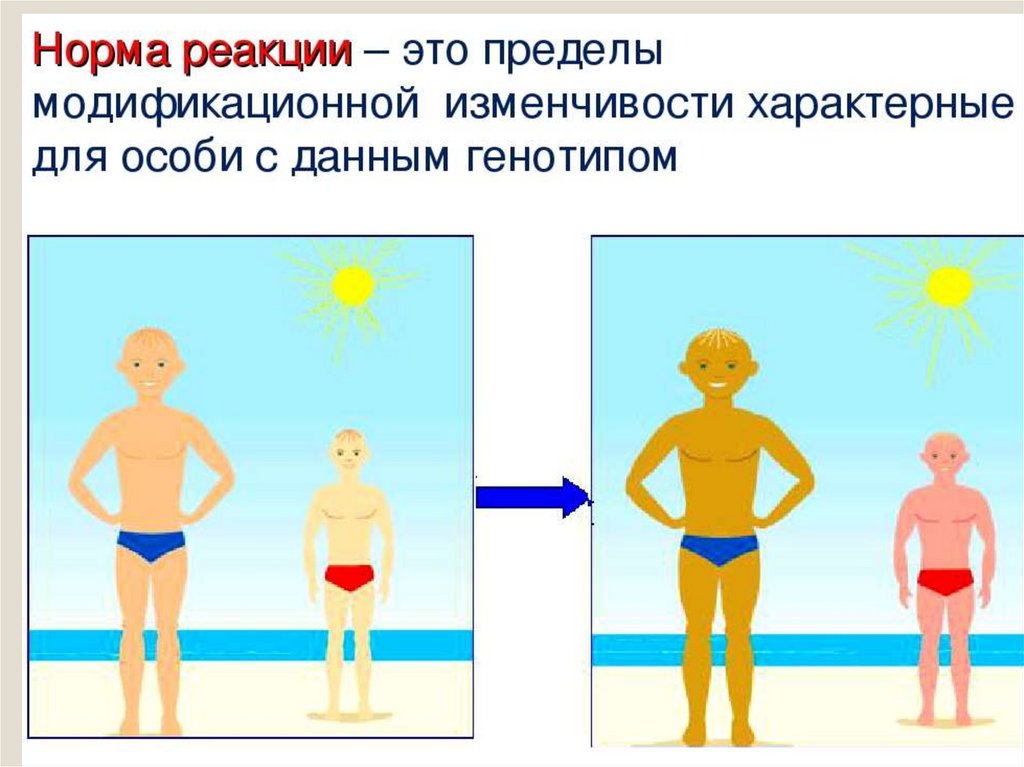 Норма реакции – это пределы модификационной изменчивости характерные для особи с данным генотипом